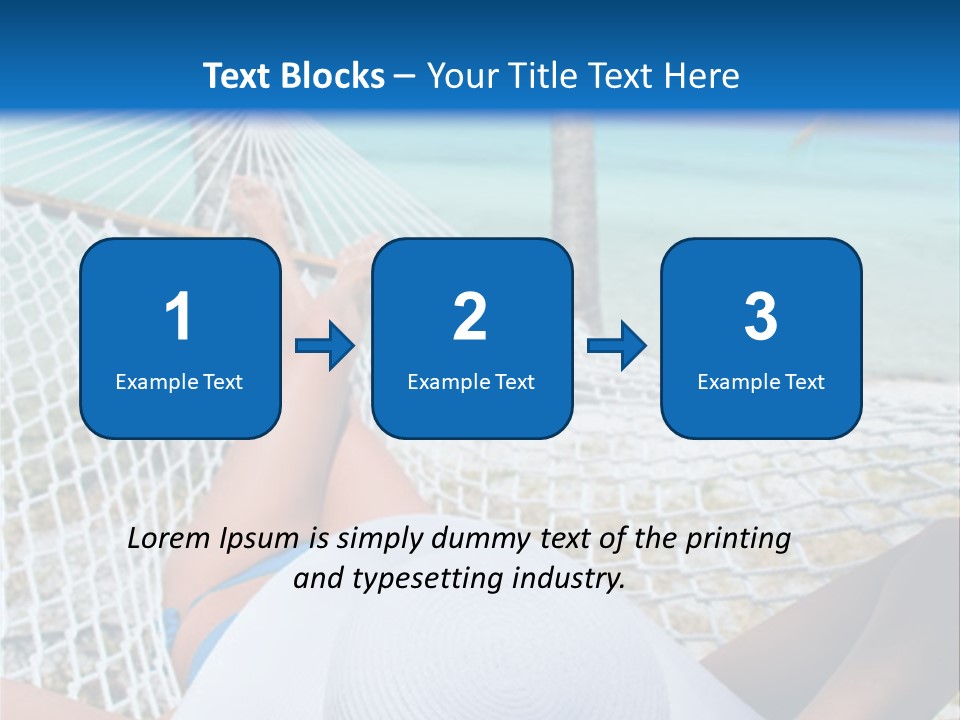 Text Blocks – Your Title Text Here

1
Example Text

2
Example Text

3
Example Text

Lorem Ipsum is simply dummy text of the printing and typesetting industry.